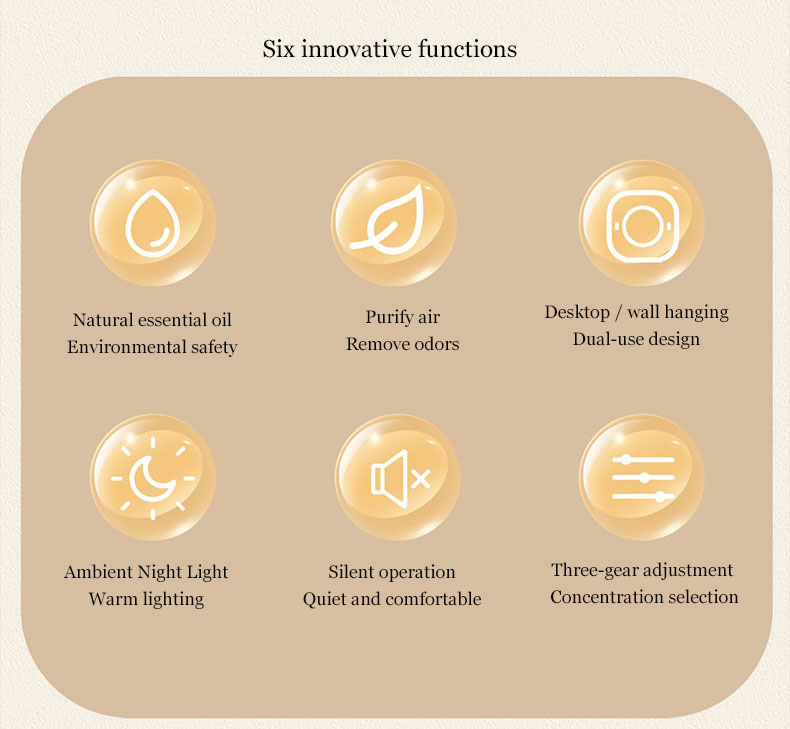 Six innovative functions

Natural essential oil
Environmental safety

Purify air
Remove odors

Desktop / wall hanging
Dual-use design

Ambient Night Light
Warm lighting

Silent operation
Quiet and comfortable

Three-gear adjustment
Concentration selection